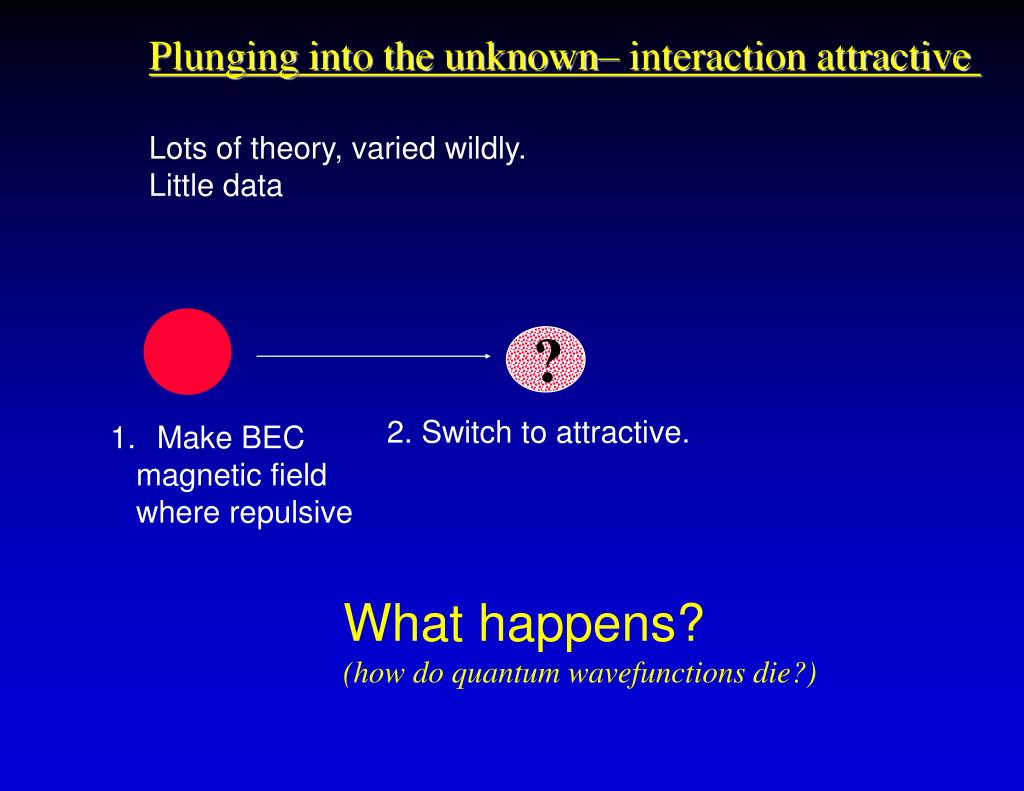 Plunging into the unknown– interaction attractive

Lots of theory, varied wildly.
Little data

?

1. Make BEC magnetic field where repulsive

2. Switch to attractive.

What happens?
(how do quantum wavefunctions die?)